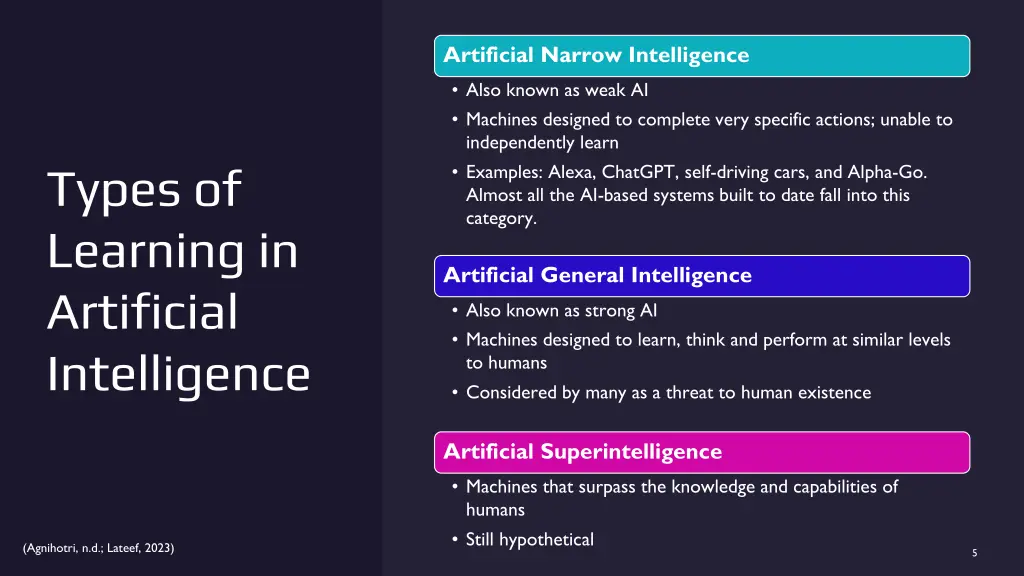 Types of Learning in Artificial Intelligence

Artificial Narrow Intelligence

• Also known as weak AI
• Machines designed to complete very specific actions; unable to independently learn
• Examples: Alexa, ChatGPT, self-driving cars, and Alpha-Go. Almost all the AI-based systems built to date fall into this category.

Artificial General Intelligence

• Also known as strong AI
• Machines designed to learn, think and perform at similar levels to humans
• Considered by many as a threat to human existence

Artificial Superintelligence

• Machines that surpass the knowledge and capabilities of humans
• Still hypothetical

(Agnihotri, n.d.; Lateef, 2023)

5